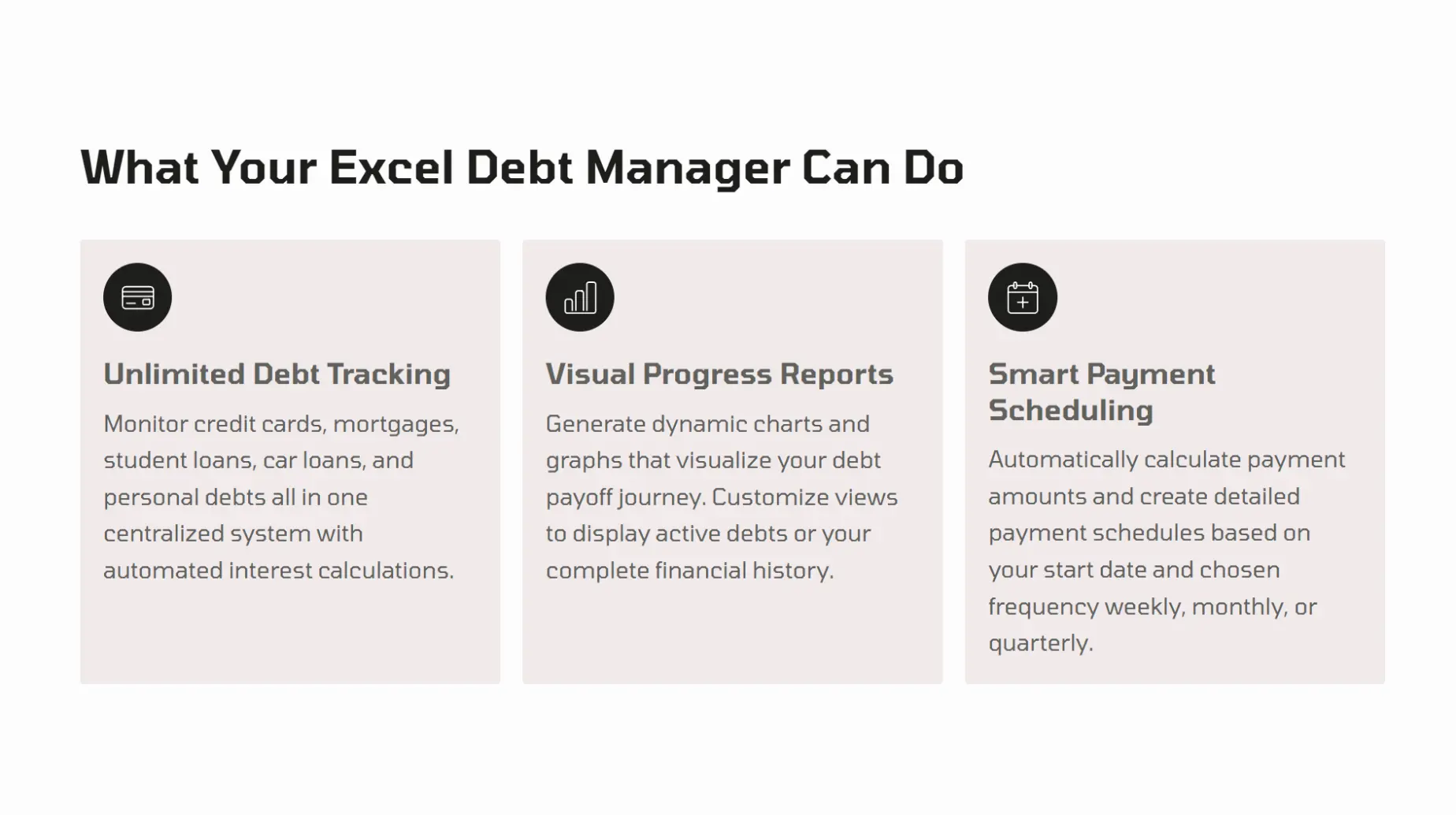 What Your Excel Debt Manager Can Do

Unlimited Debt Tracking

Monitor credit cards, mortgages, student loans, car loans, and personal debts all in one centralized system with automated interest calculations.

Visual Progress Reports

Generate dynamic charts and graphs that visualize your debt payoff journey. Customize views to display active debts or your complete financial history.

Smart Payment Scheduling

Automatically calculate payment amounts and create detailed payment schedules based on your start date and chosen frequency weekly, monthly, or quarterly.